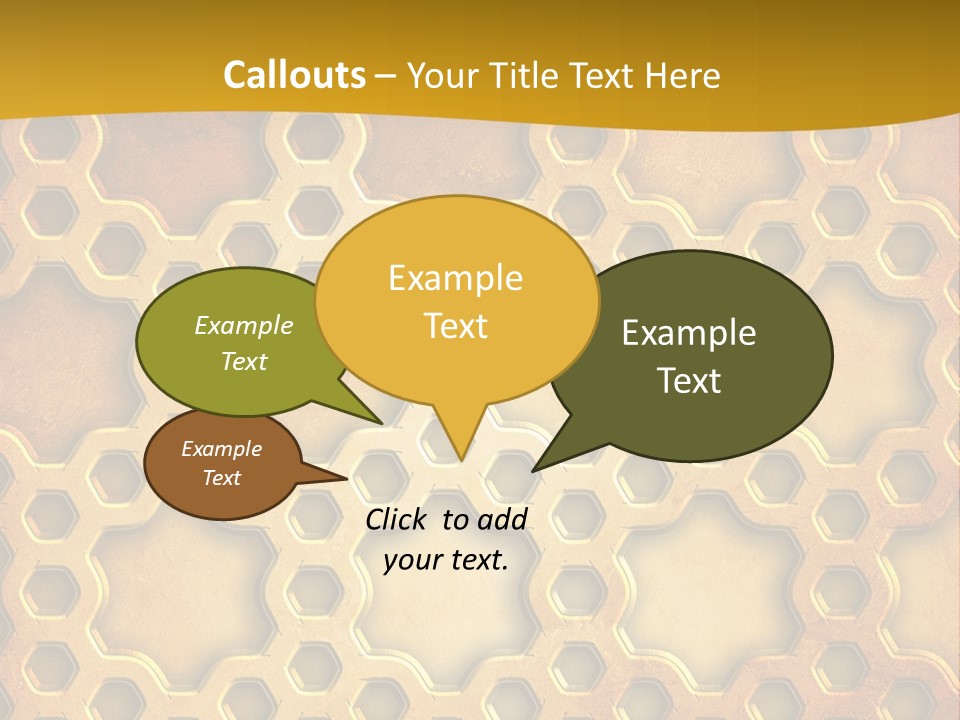 Callouts – Your Title Text Here

Example Text

Example Text

Example Text

Example Text

Click to add your text.